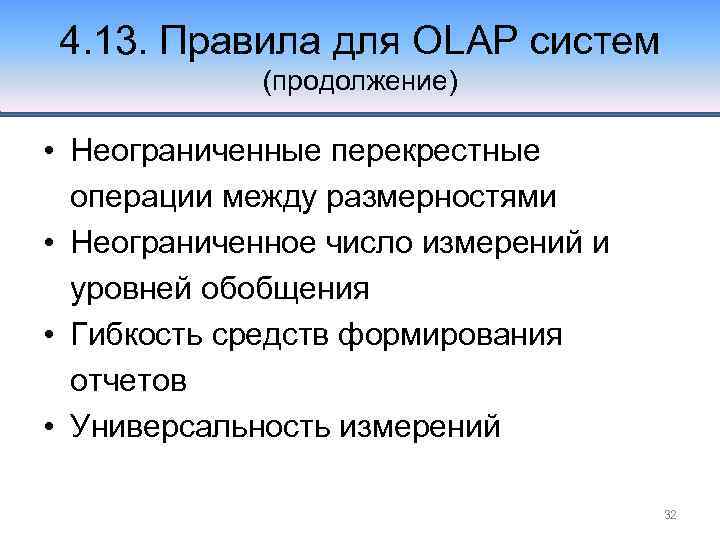 4.13. Правила для OLAP систем
(продолжение)

• Неограниченные перекрестные операции между размерностями
• Неограниченное число измерений и уровней обобщения
• Гибкость средств формирования отчетов
• Универсальность измерений

32